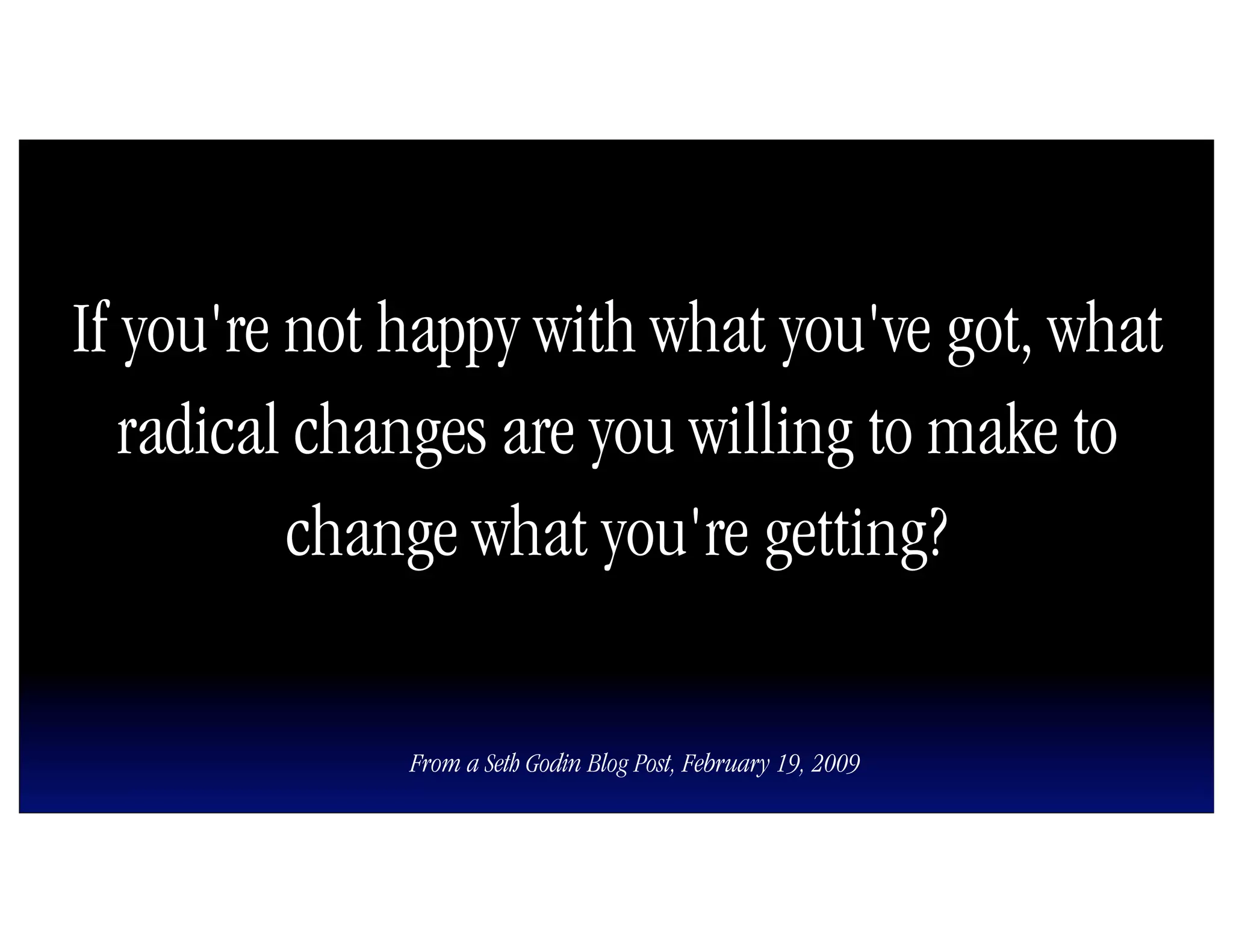 If you're not happy with what you've got, what radical changes are you willing to make to change what you're getting?

From a Seth Godin Blog Post, February 19, 2009